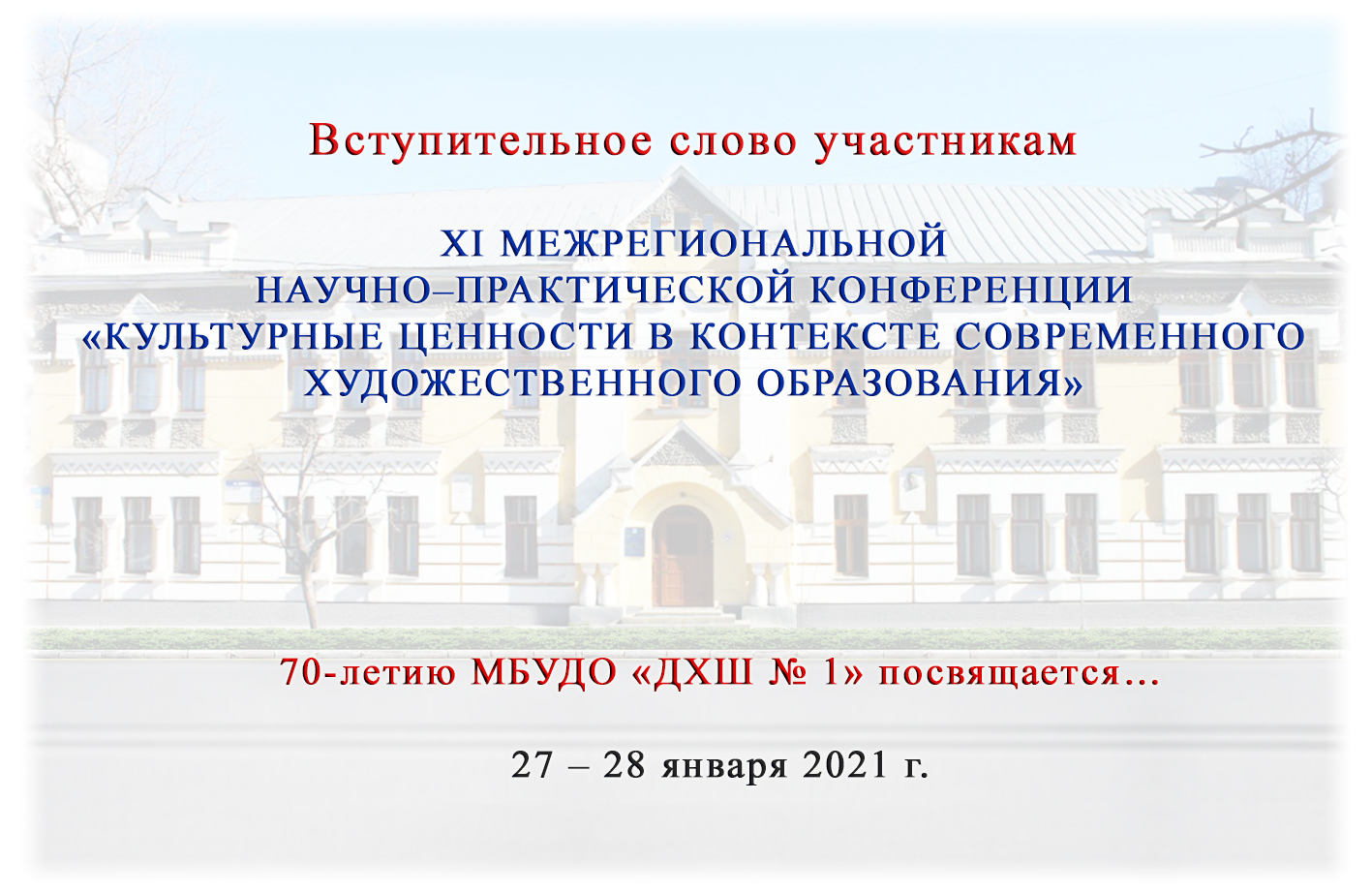 Вступительное слово участникам

XI МЕЖРЕГИОНАЛЬНОЙ НАУЧНО–ПРАКТИЧЕСКОЙ КОНФЕРЕНЦИИ «КУЛЬТУРНЫЕ ЦЕННОСТИ В КОНТЕКСТЕ СОВРЕМЕННОГО ХУДОЖЕСТВЕННОГО ОБРАЗОВАНИЯ»

70-летию МБУДО «ДХШ № 1» посвящается…

27 – 28 января 2021 г.